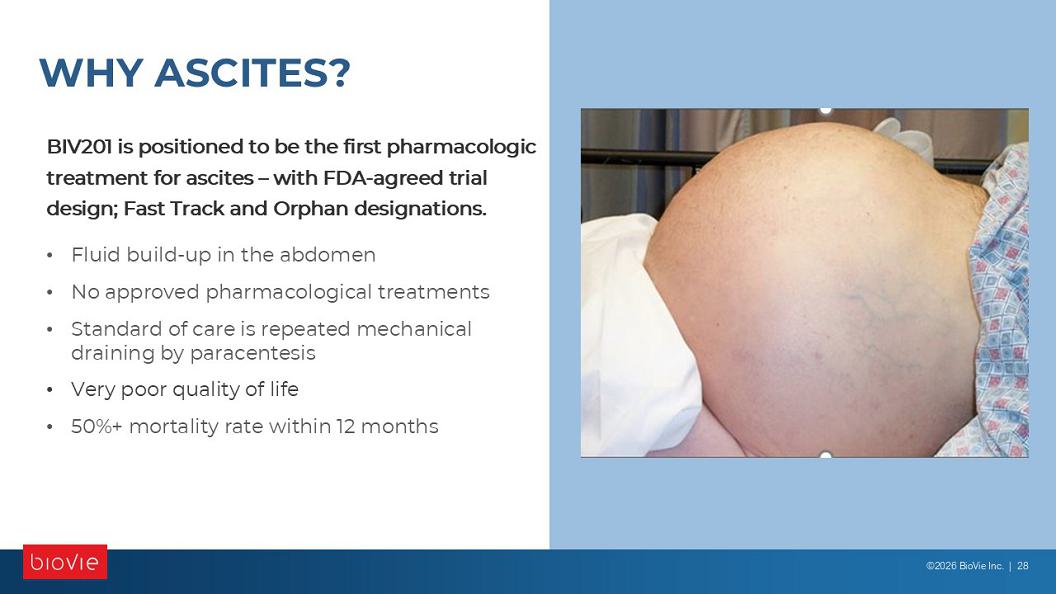 WHY ASCITES?

BIV201 is positioned to be the first pharmacologic treatment for ascites – with FDA-agreed trial design; Fast Track and Orphan designations.

• Fluid build-up in the abdomen
• No approved pharmacological treatments
• Standard of care is repeated mechanical draining by paracentesis
• Very poor quality of life
• 50%+ mortality rate within 12 months

bioVie

©2026 BioVie Inc. | 28